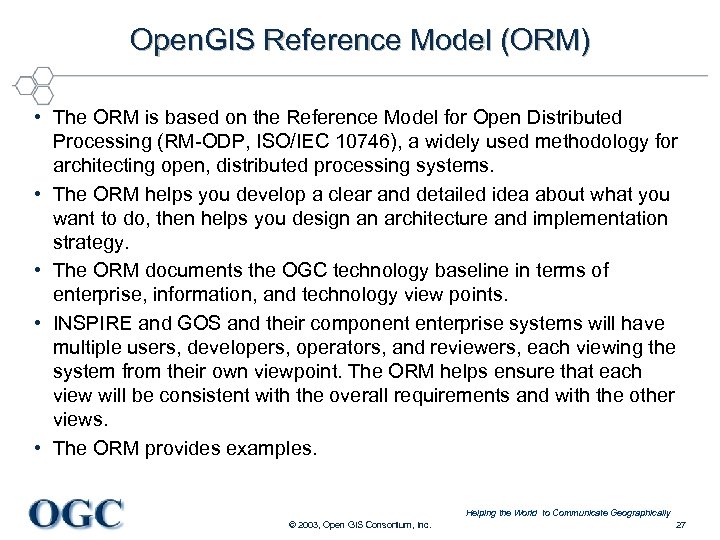 OpenGIS Reference Model (ORM)

• The ORM is based on the Reference Model for Open Distributed Processing (RM-ODP, ISO/IEC 10746), a widely used methodology for architecting open, distributed processing systems.

• The ORM helps you develop a clear and detailed idea about what you want to do, then helps you design an architecture and implementation strategy.

• The ORM documents the OGC technology baseline in terms of enterprise, information, and technology view points.

• INSPIRE and GOS and their component enterprise systems will have multiple users, developers, operators, and reviewers, each viewing the system from their own viewpoint. The ORM helps ensure that each view will be consistent with the overall requirements and with the other views.

• The ORM provides examples.

OGC

© 2003, Open GIS Consortium, Inc.

Helping the World to Communicate Geographically

27